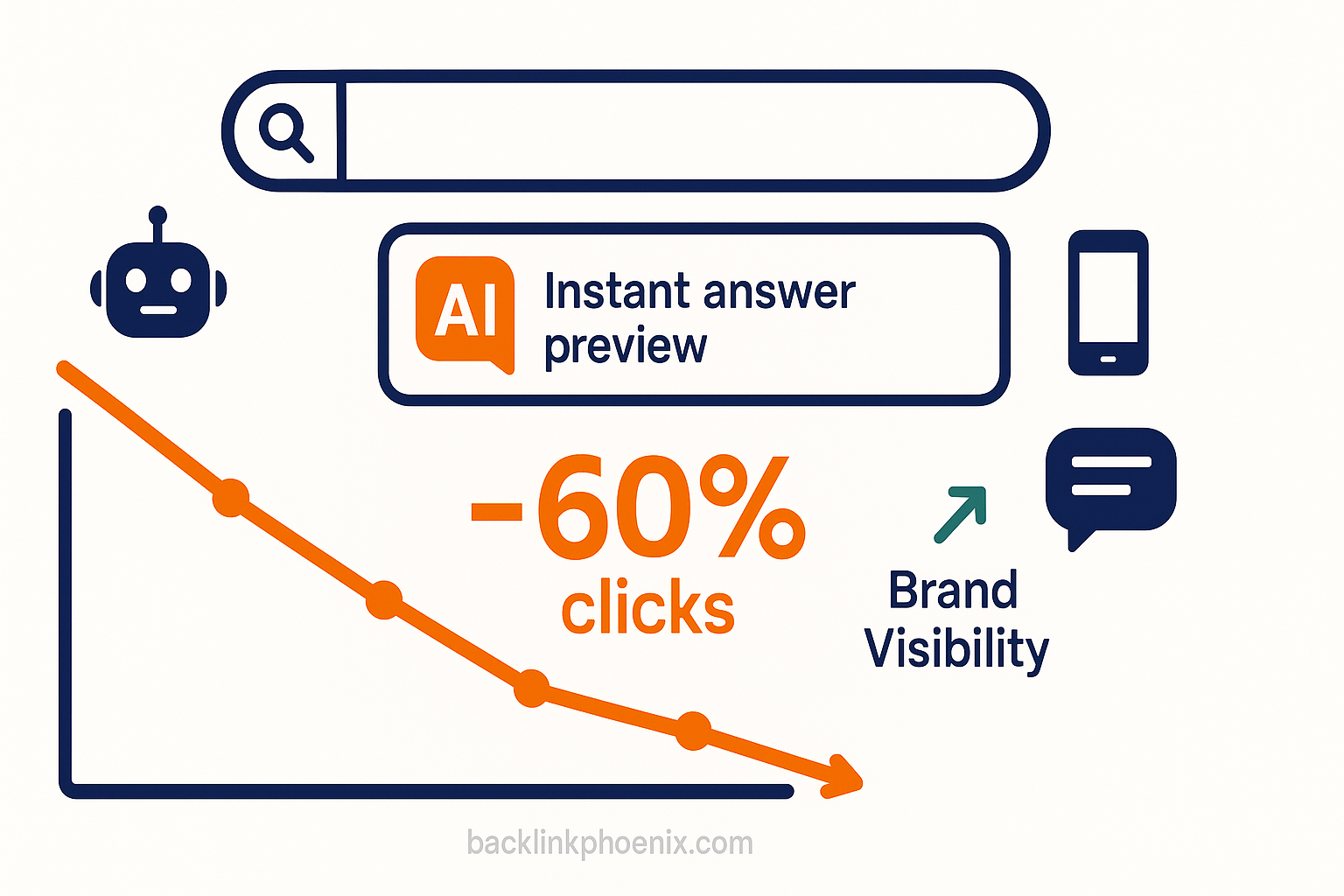 AI

Instant answer preview

-60%
clicks

Brand Visibility

backlinkphoenix.com